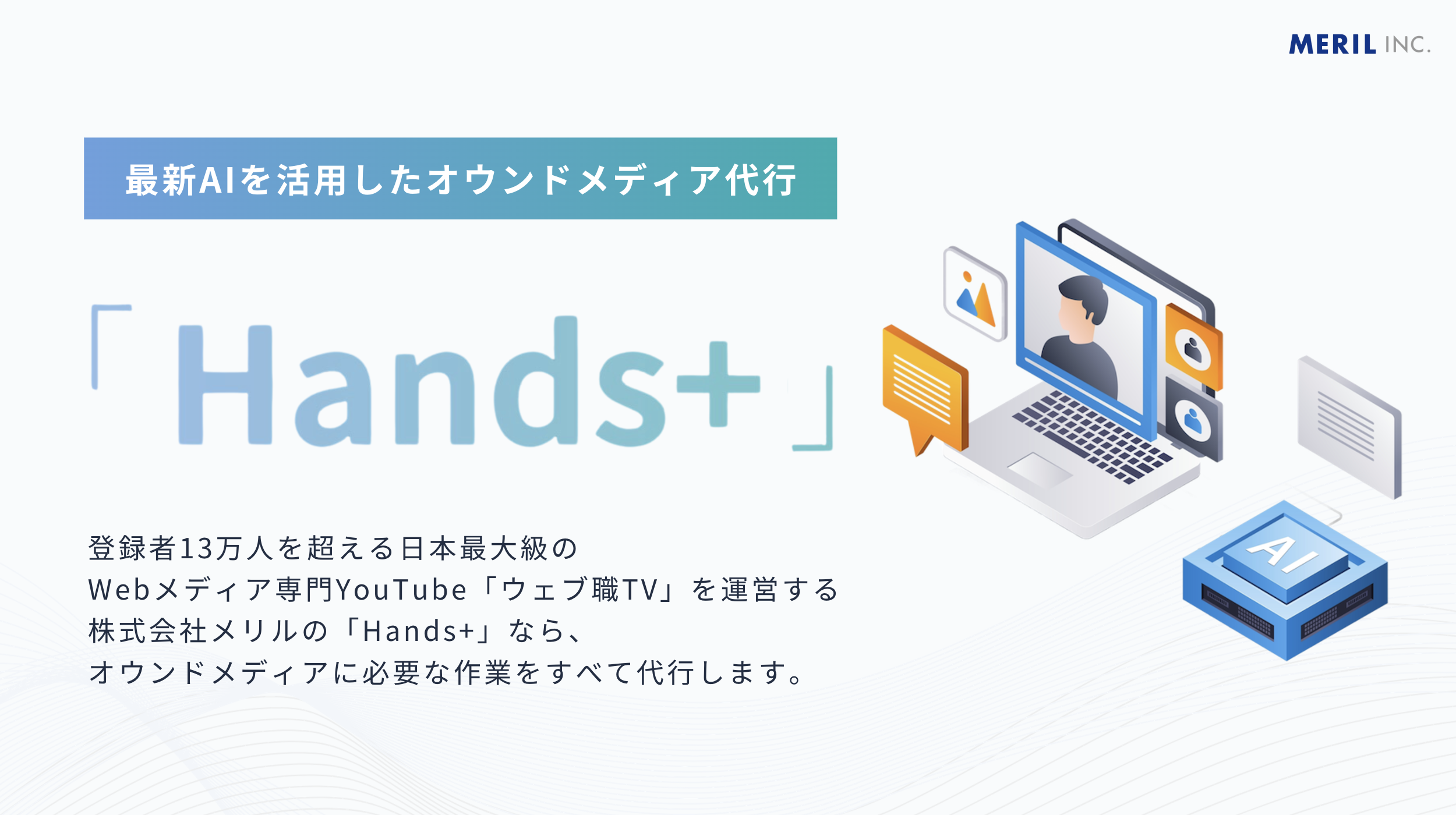 MERIL INC.

最新AIを活用したオウンドメディア代行

「Hands+」

登録者13万人を超える日本最大級の
Webメディア専門YouTube「ウェブ職TV」を運営する
株式会社メリルの「Hands+」なら、
オウンドメディアに必要な作業をすべて代行します。

AI